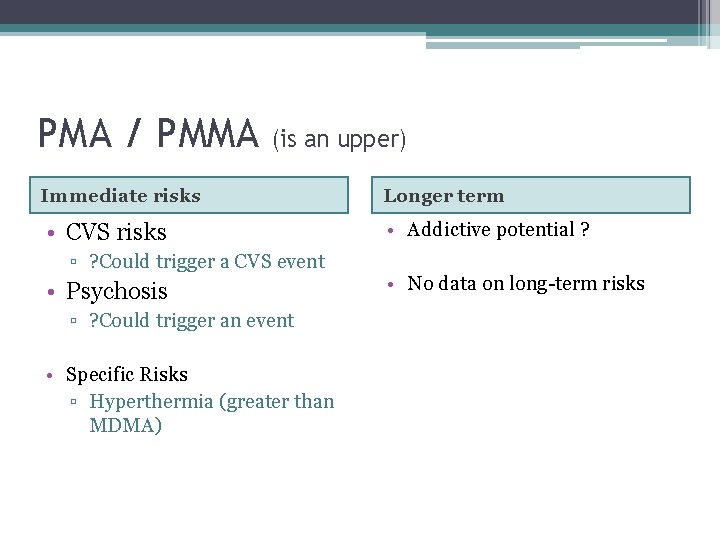 PMA / PMMA (is an upper)

Immediate risks

• CVS risks
▫ ?Could trigger a CVS event
• Psychosis
▫ ?Could trigger an event

• Specific Risks
▫ Hyperthermia (greater than MDMA)

Longer term

• Addictive potential ?

• No data on long-term risks